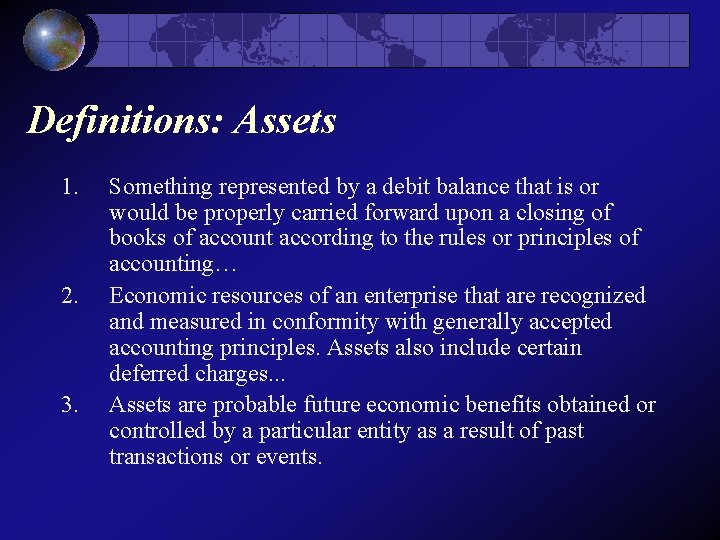 Definitions: Assets

1. Something represented by a debit balance that is or would be properly carried forward upon a closing of books of account according to the rules or principles of accounting…

2. Economic resources of an enterprise that are recognized and measured in conformity with generally accepted accounting principles. Assets also include certain deferred charges...

3. Assets are probable future economic benefits obtained or controlled by a particular entity as a result of past transactions or events.